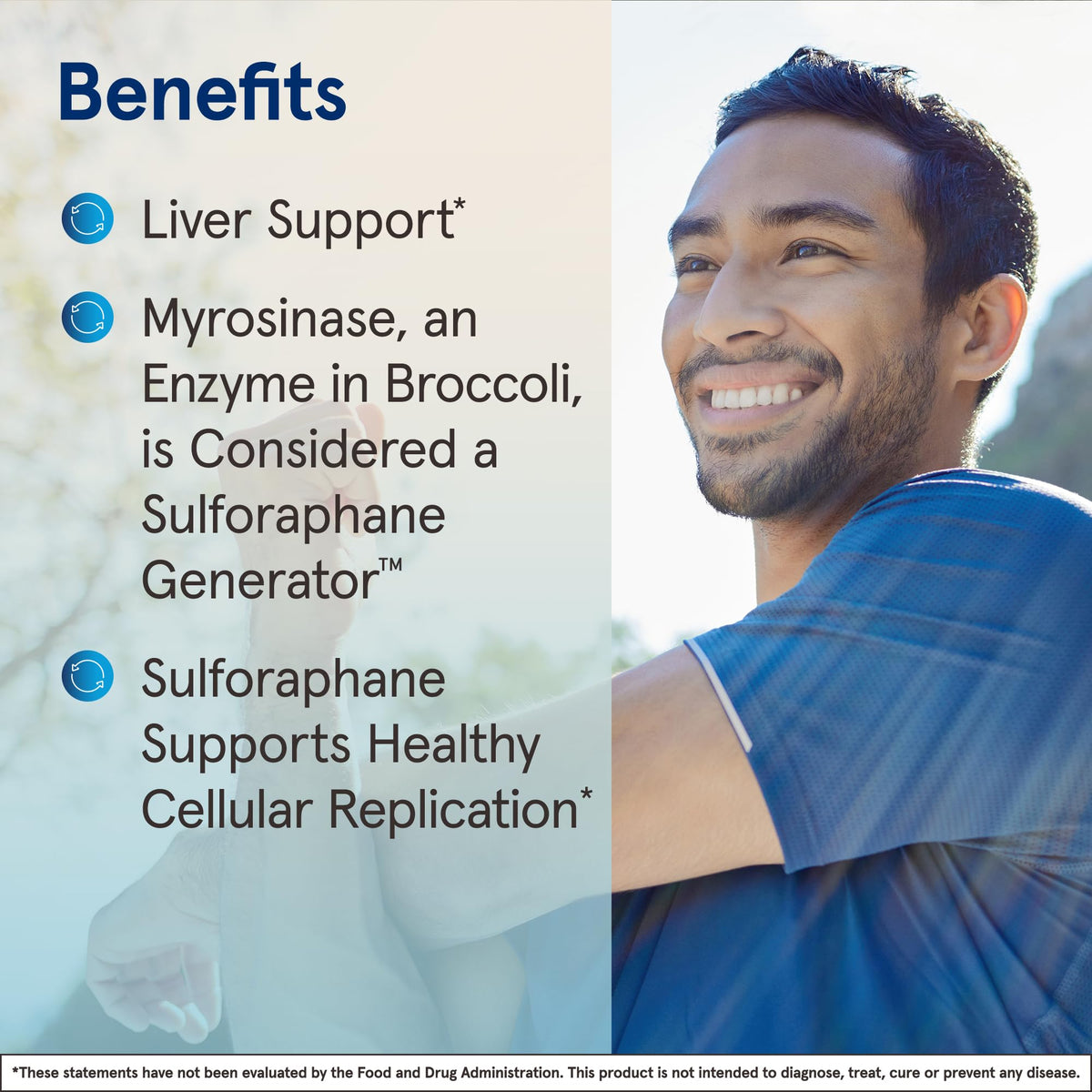 Benefits

Liver Support*

Myrosinase, an Enzyme in Broccoli, is Considered a Sulforaphane Generator™

Sulforaphane Supports Healthy Cellular Replication*

*These statements have not been evaluated by the Food and Drug Administration. This product is not intended to diagnose, treat, cure or prevent any disease.